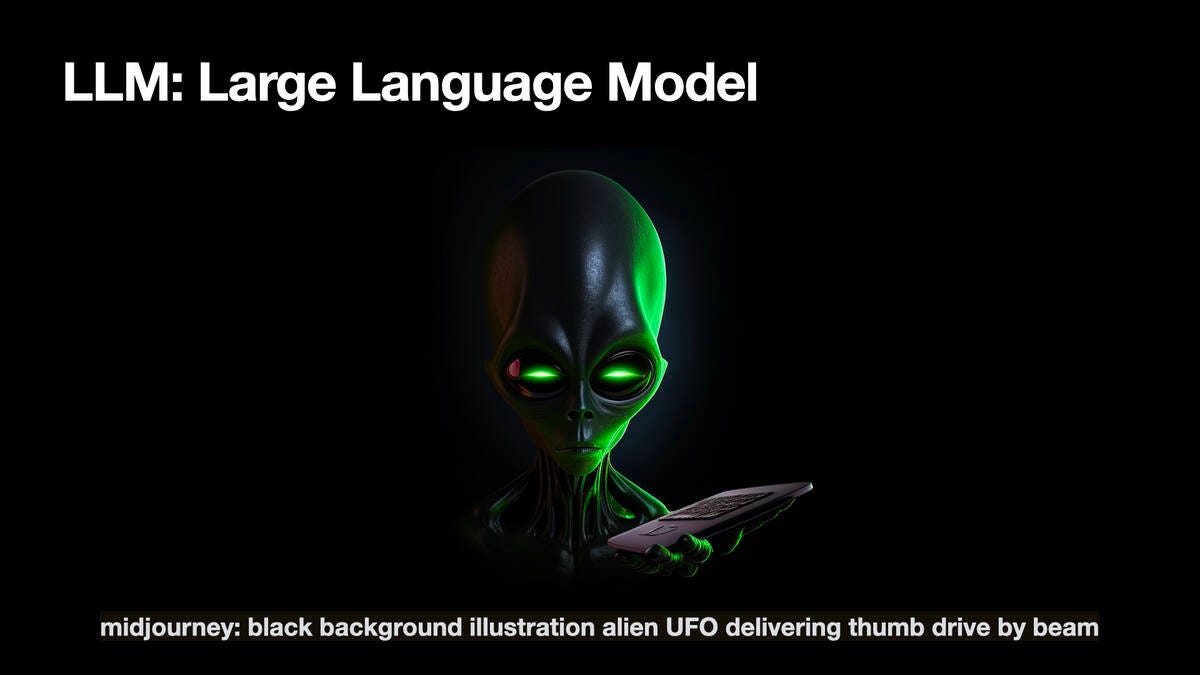 LLM: Large Language Model

midjourney: black background illustration alien UFO delivering thumb drive by beam